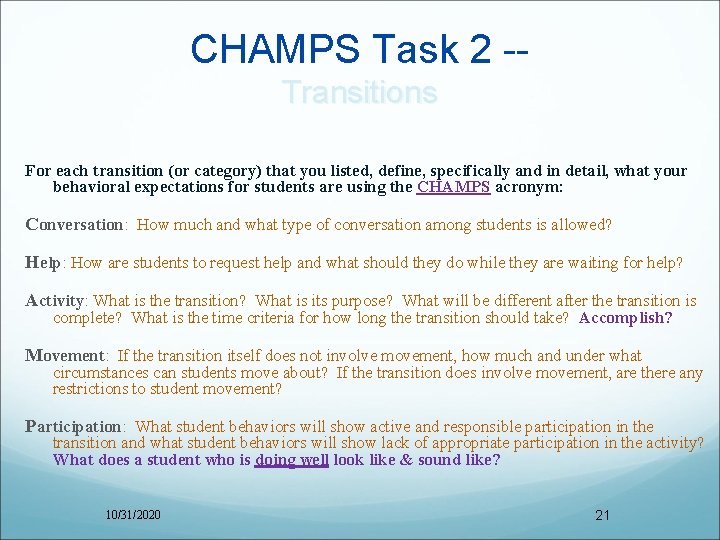 CHAMPS Task 2 --
Transitions

For each transition (or category) that you listed, define, specifically and in detail, what your behavioral expectations for students are using the CHAMPS acronym:

Conversation: How much and what type of conversation among students is allowed?

Help: How are students to request help and what should they do while they are waiting for help?

Activity: What is the transition? What is its purpose? What will be different after the transition is complete? What is the time criteria for how long the transition should take? Accomplish?

Movement: If the transition itself does not involve movement, how much and under what circumstances can students move about? If the transition does involve movement, are there any restrictions to student movement?

Participation: What student behaviors will show active and responsible participation in the transition and what student behaviors will show lack of appropriate participation in the activity? What does a student who is doing well look like & sound like?

10/31/2020

21